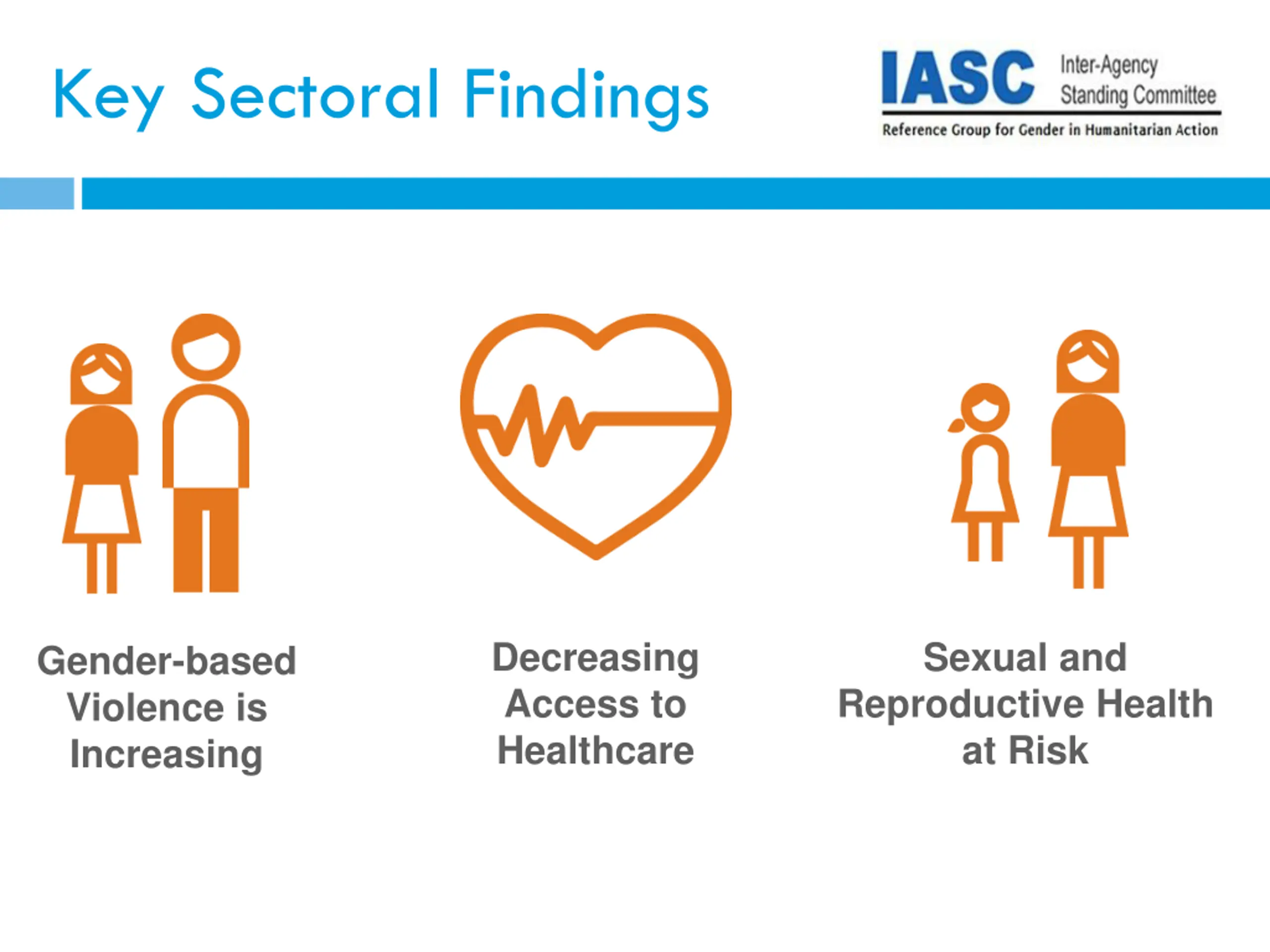 Key Sectoral Findings

IASC Inter-Agency Standing Committee
Reference Group for Gender in Humanitarian Action

Gender-based Violence is Increasing

Decreasing Access to Healthcare

Sexual and Reproductive Health at Risk